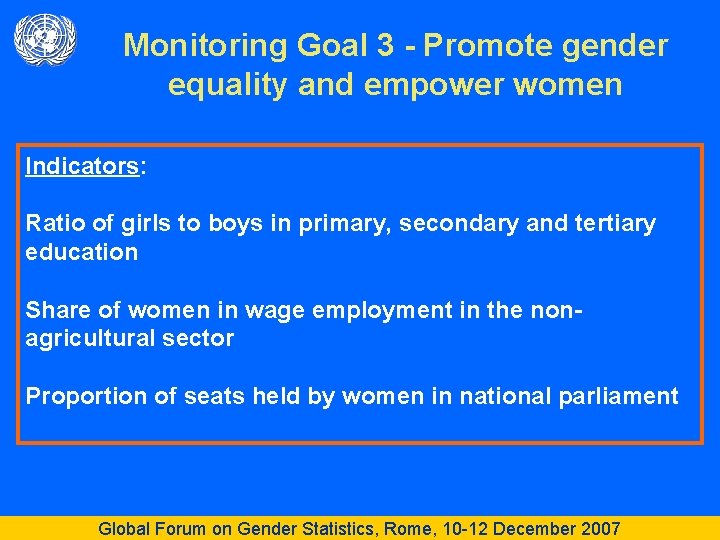 Monitoring Goal 3 - Promote gender equality and empower women

Indicators:

Ratio of girls to boys in primary, secondary and tertiary education

Share of women in wage employment in the non-agricultural sector

Proportion of seats held by women in national parliament

Global Forum on Gender Statistics, Rome, 10-12 December 2007